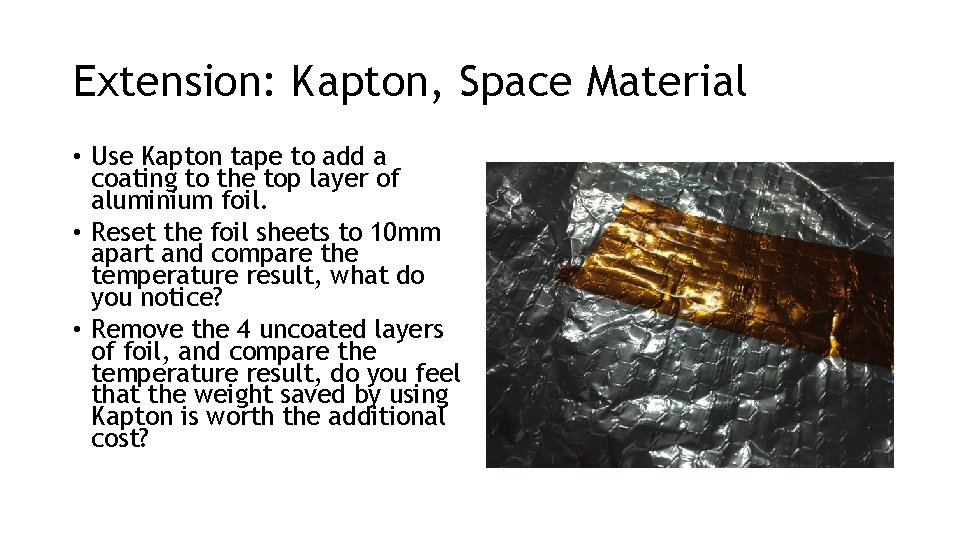 Extension: Kapton, Space Material

• Use Kapton tape to add a coating to the top layer of aluminium foil.
• Reset the foil sheets to 10mm apart and compare the temperature result, what do you notice?
• Remove the 4 uncoated layers of foil, and compare the temperature result, do you feel that the weight saved by using Kapton is worth the additional cost?